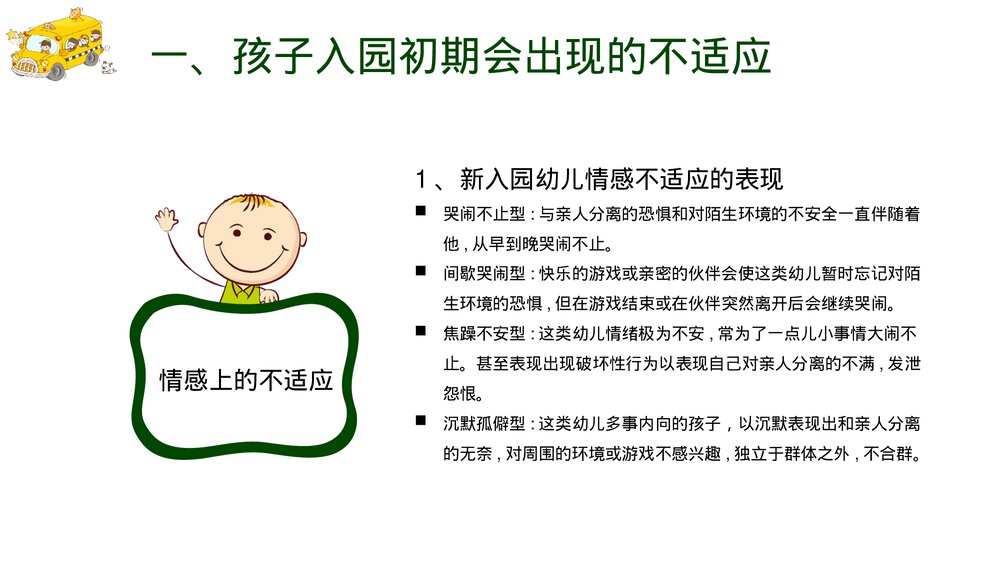 一、孩子入园初期会出现的不适应

情感上的不适应

1、新入园幼儿情感不适应的表现

■ 哭闹不止型：与亲人分离的恐惧和对陌生环境的不安全一直伴随着他，从早到晚哭闹不止。

■ 间歇哭闹型：快乐的游戏或亲密的伙伴会使这类幼儿暂时忘记对陌生环境的恐惧，但在游戏结束或在伙伴突然离开后会继续哭闹。

■ 焦躁不安型：这类幼儿情绪极为不安，常为了一点儿小事情大闹不止。甚至表现出现破坏性行为以表现自己对亲人分离的不满，发泄怨恨。

■ 沉默孤僻型：这类幼儿多事内向的孩子，以沉默表现出和亲人分离的无奈，对周围的环境或游戏不感兴趣，独立于群体之外，不合群。